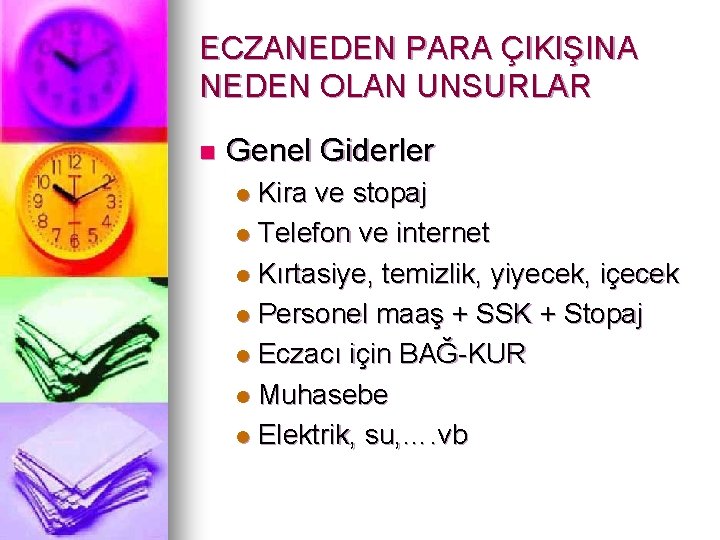 ECZANEDEN PARA ÇIKIŞINA NEDEN OLAN UNSURLAR

Genel Giderler

Kira ve stopaj

Telefon ve internet

Kırtasiye, temizlik, yiyecek, içecek

Personel maaş + SSK + Stopaj

Eczacı için BAĞ-KUR

Muhasebe

Elektrik, su,….vb